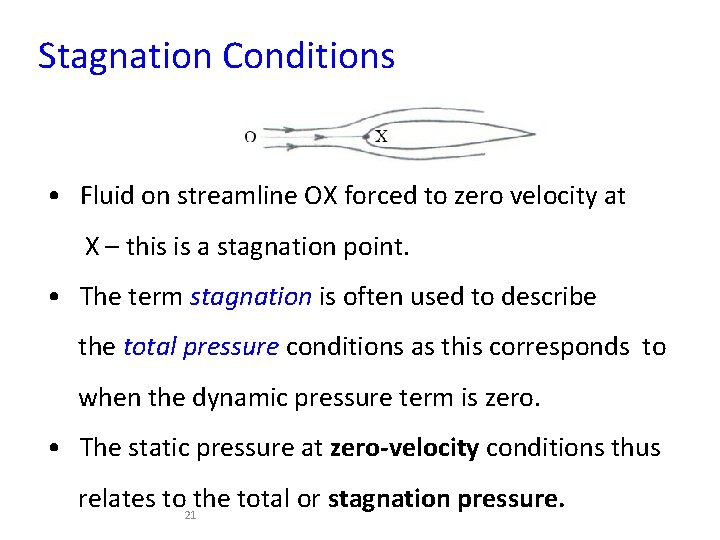 Stagnation Conditions

O X

• Fluid on streamline OX forced to zero velocity at X – this is a stagnation point.

• The term stagnation is often used to describe the total pressure conditions as this corresponds to when the dynamic pressure term is zero.

• The static pressure at zero-velocity conditions thus relates to the total or stagnation pressure.

21